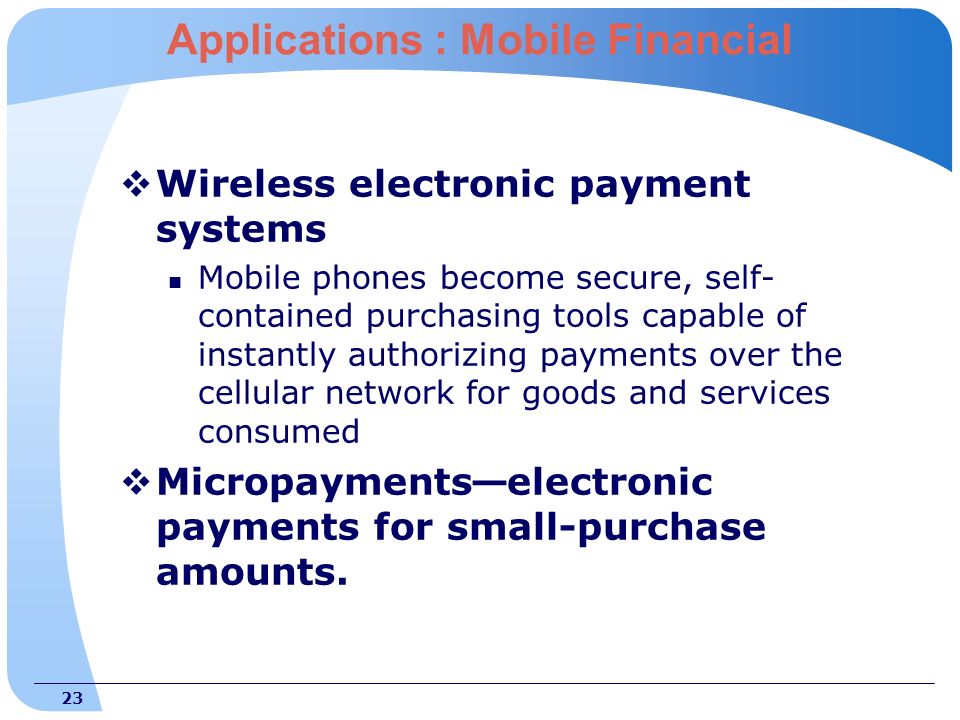 Applications : Mobile Financial

❖ Wireless electronic payment systems

▪ Mobile phones become secure, self-contained purchasing tools capable of instantly authorizing payments over the cellular network for goods and services consumed

❖ Micropayments—electronic payments for small-purchase amounts.

23